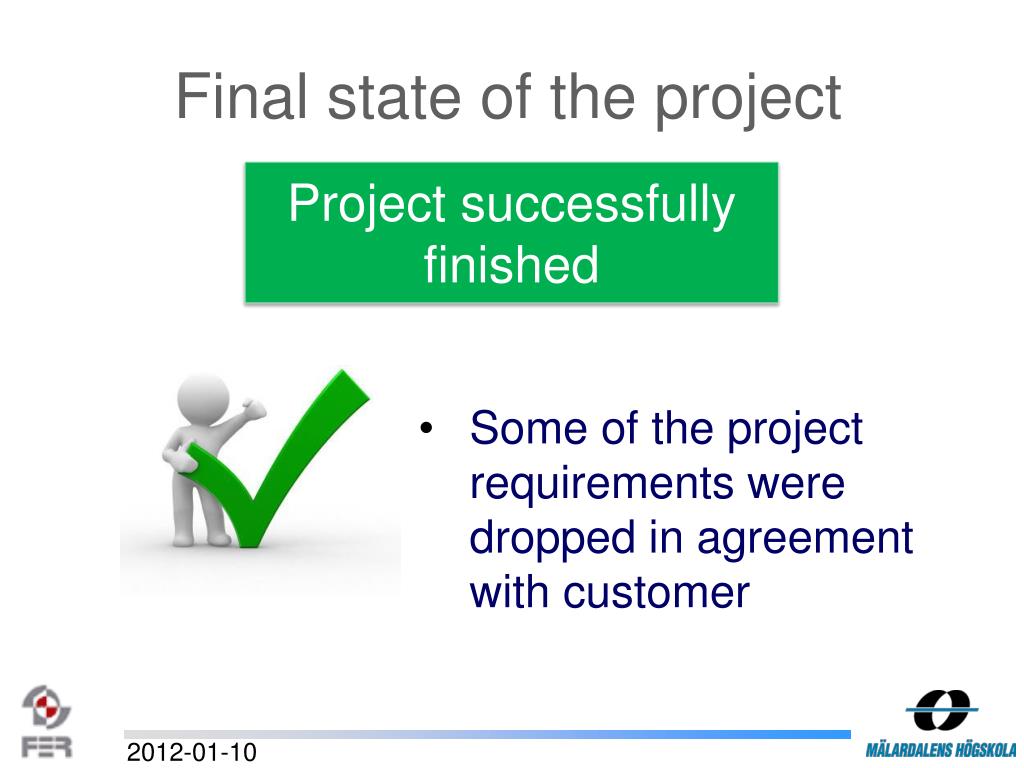 Final state of the project

Project successfully finished

• Some of the project requirements were dropped in agreement with customer

FER

2012-01-10

MÄLARDALENS HÖGSKOLA